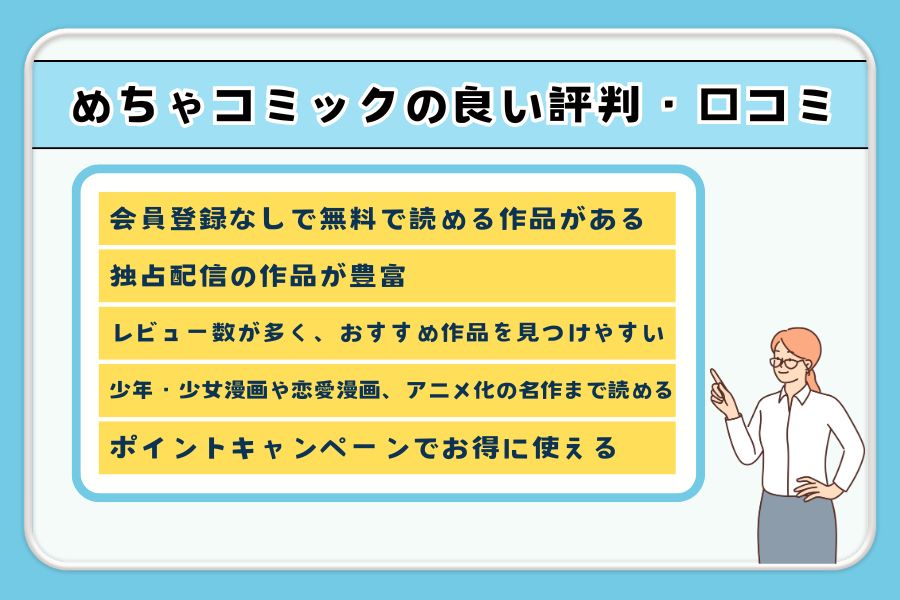 めちゃコミックの良い評判・口コミ

会員登録なしで無料で読める作品がある

独占配信の作品が豊富

レビュー数が多く、おすすめ作品を見つけやすい

少年・少女漫画や恋愛漫画、アニメ化の名作まで読める

ポイントキャンペーンでお得に使える